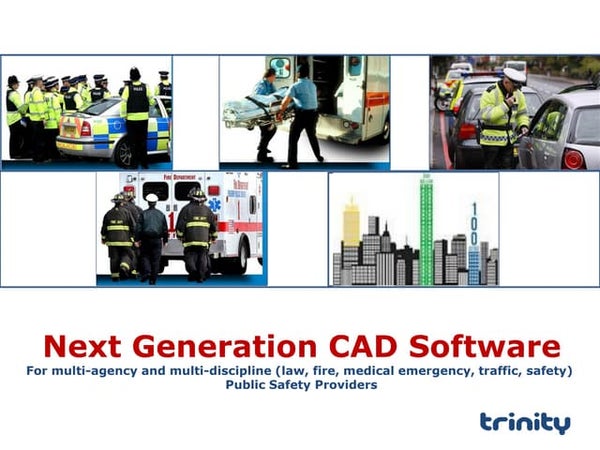 POLICE

FIRE DEPARTMENT

100

Next Generation CAD Software

For multi-agency and multi-discipline (law, fire, medical emergency, traffic, safety) Public Safety Providers

trinity